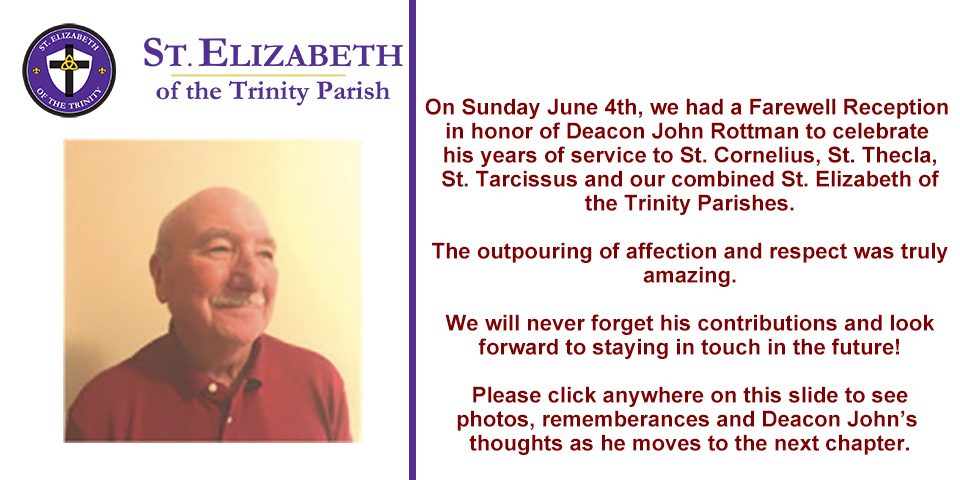 ST. ELIZABETH
OF THE TRINITY

ST. ELIZABETH
of the Trinity Parish

On Sunday June 4th, we had a Farewell Reception in honor of Deacon John Rottman to celebrate his years of service to St. Cornelius, St. Thecla, St. Tarcissus and our combined St. Elizabeth of the Trinity Parishes.

The outpouring of affection and respect was truly amazing.

We will never forget his contributions and look forward to staying in touch in the future!

Please click anywhere on this slide to see photos, rememberances and Deacon John's thoughts as he moves to the next chapter.